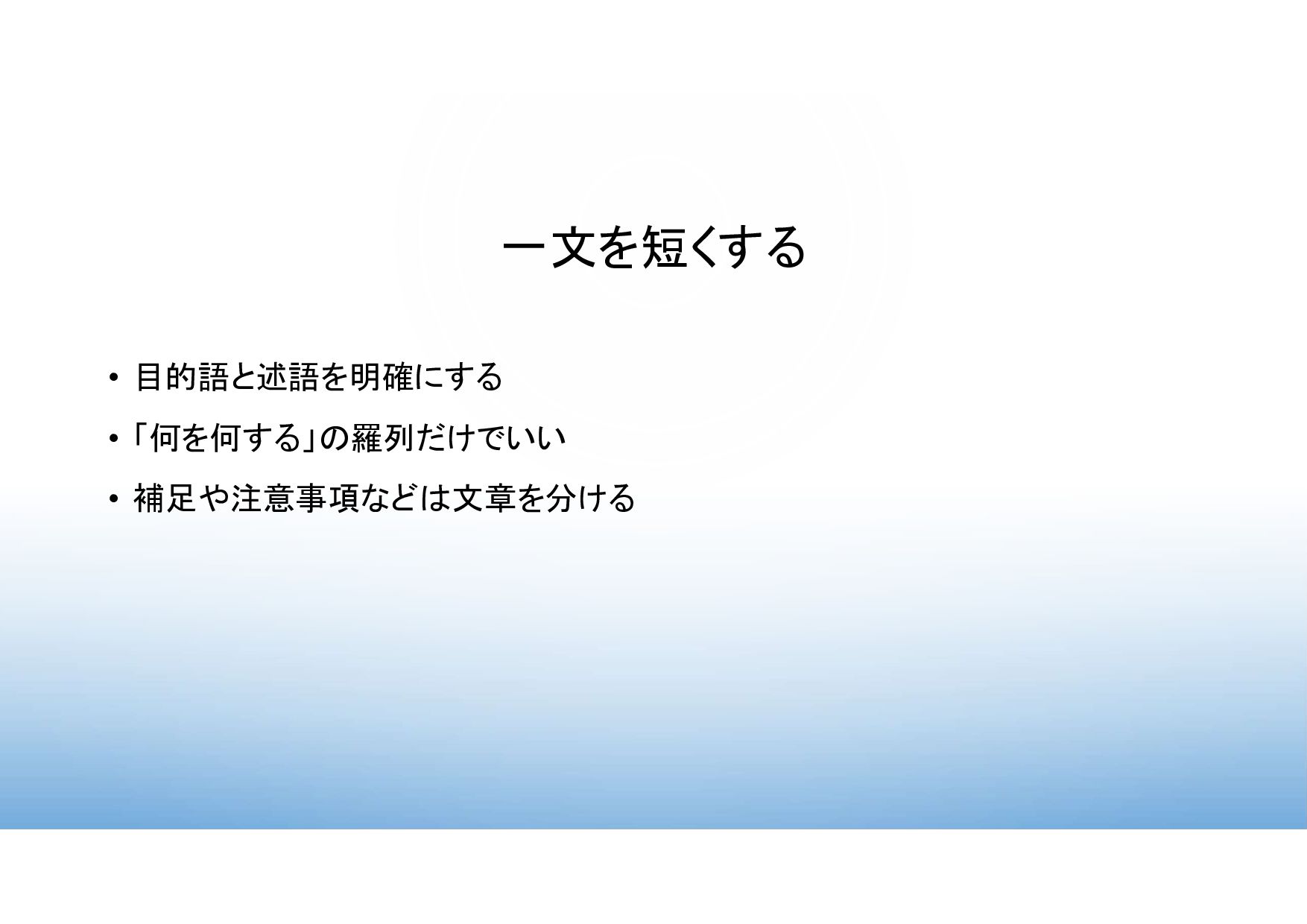 一文を短くする

• 目的語と述語を明確にする
• 「何を何する」の羅列だけでいい
• 補足や注意事項などは文章を分ける